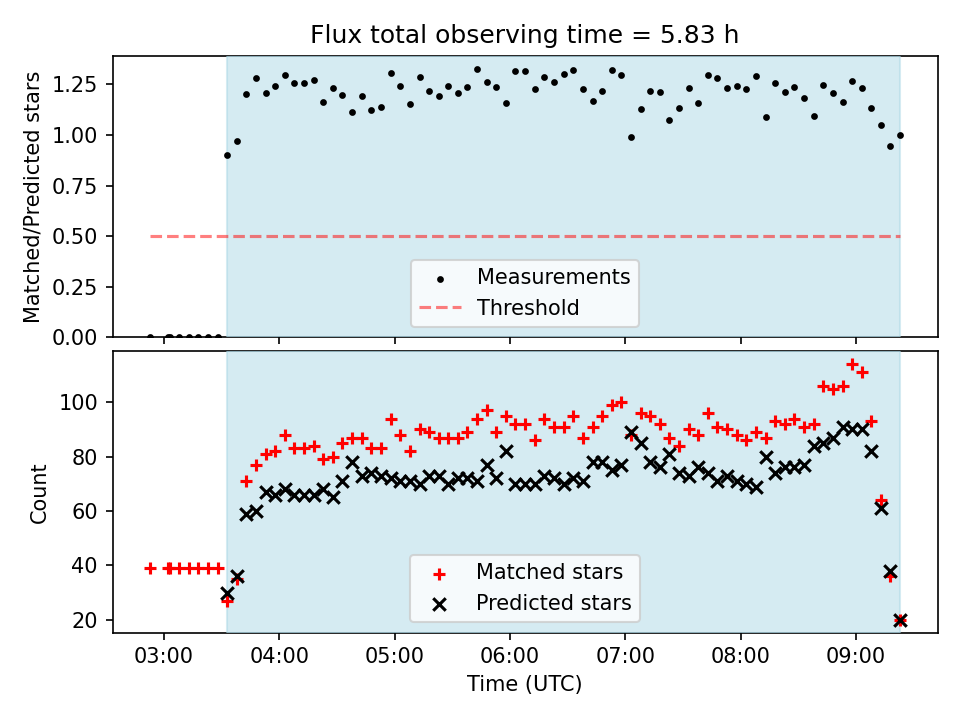 Flux total observing time = 5.83 h

Matched/Predicted stars

1.25
1.00
0.75
0.50
0.25
0.00

Measurements
Threshold

Count

100
80
60
40
20

Matched stars
Predicted stars

03:00 04:00 05:00 06:00 07:00 08:00 09:00

Time (UTC)